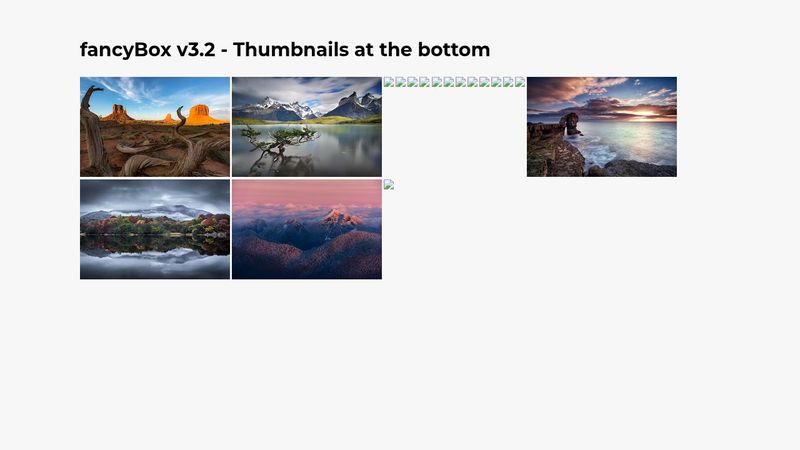 fancyBox v3.2 - Thumbnails at the bottom